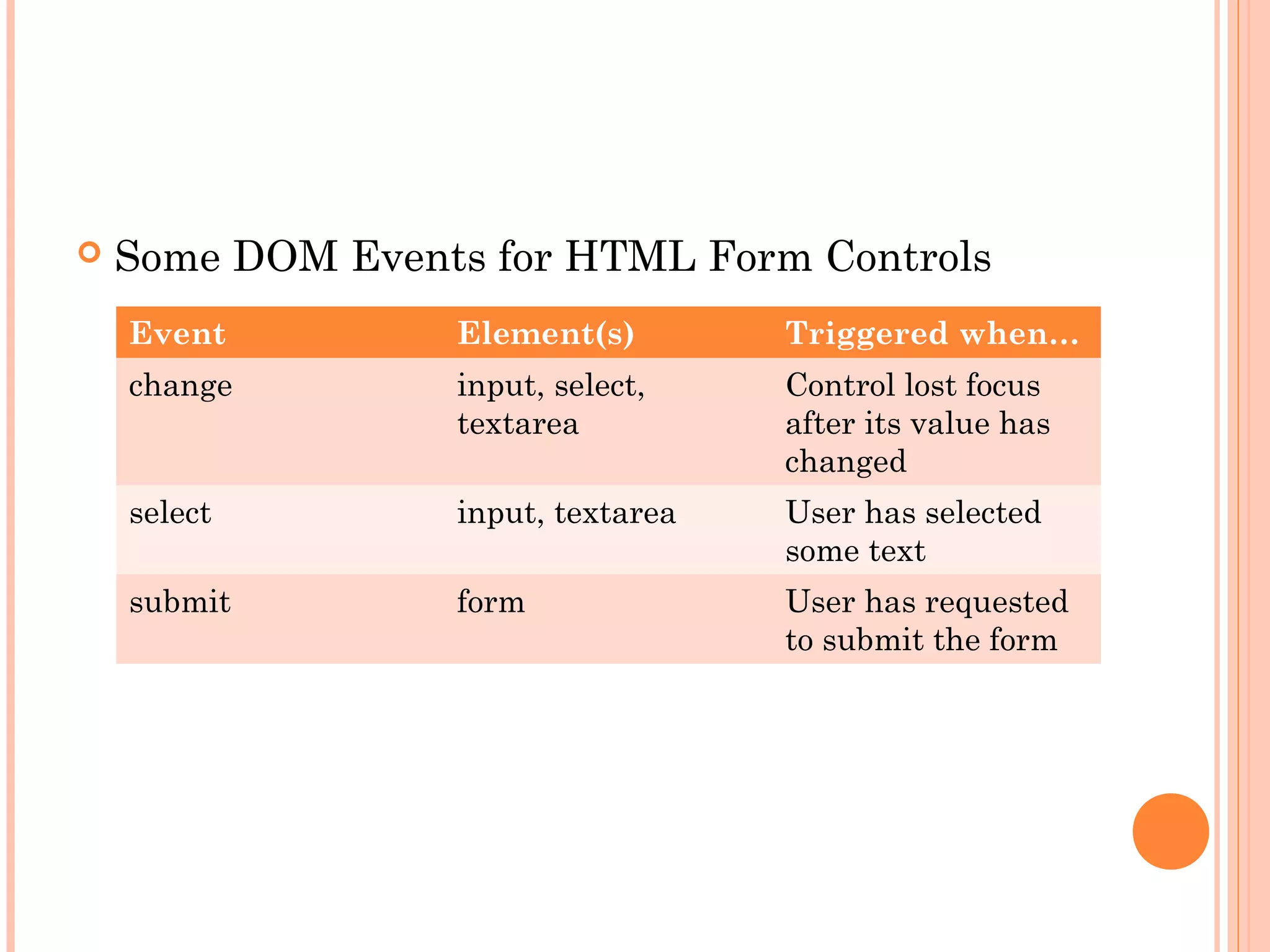 Some DOM Events for HTML Form Controls

| Event | Element(s) | Triggered when… |
|---|---|---|
| change | input, select, textarea | Control lost focus after its value has changed |
| select | input, textarea | User has selected some text |
| submit | form | User has requested to submit the form |